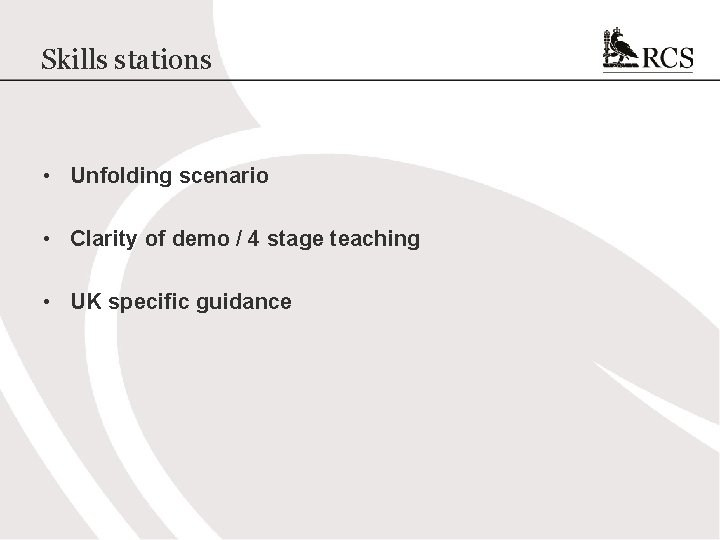 Skills stations

RCS

• Unfolding scenario

• Clarity of demo / 4 stage teaching

• UK specific guidance